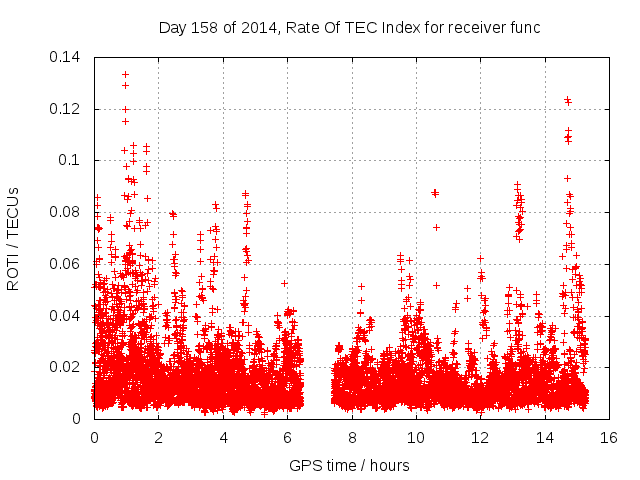 Day 158 of 2014, Rate Of TEC Index for receiver func

ROTI / TECUs

0.14
0.12
0.1
0.08
0.06
0.04
0.02
0

0
2
4
6
8
10
12
14
16

GPS time / hours